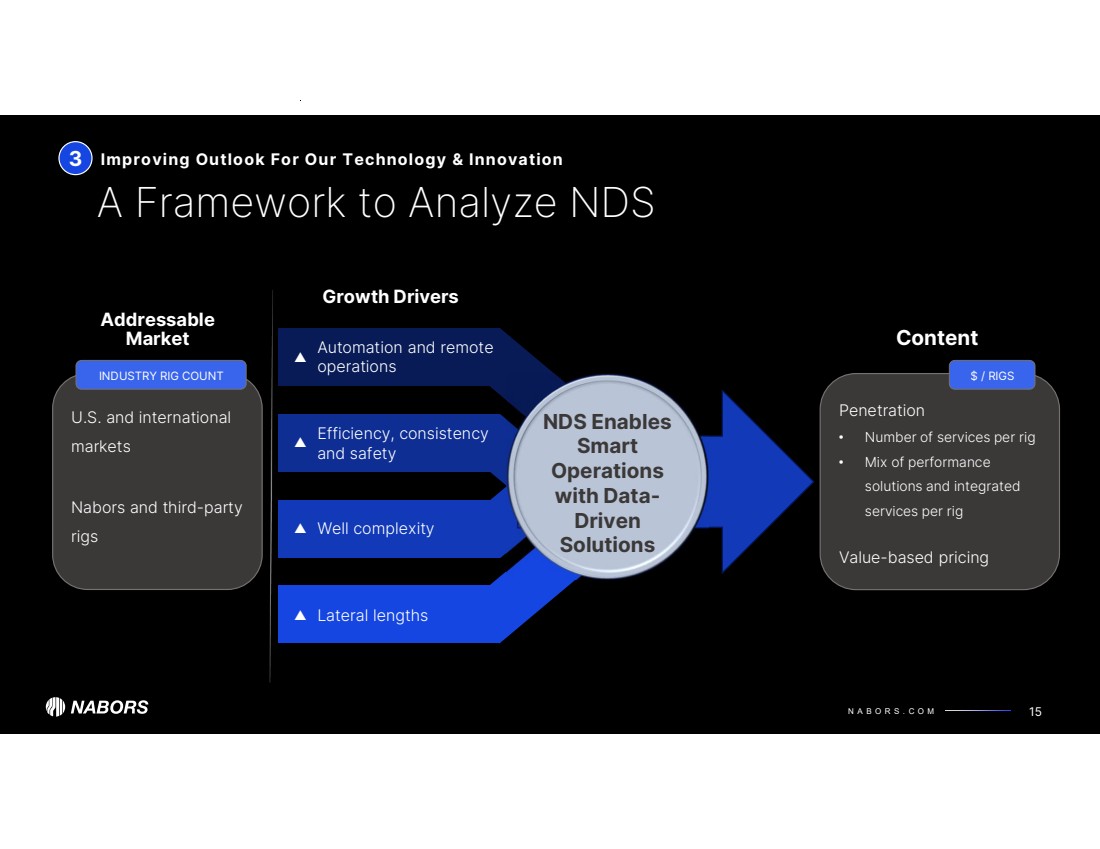 3 Improving Outlook For Our Technology & Innovation

A Framework to Analyze NDS

Addressable Market

INDUSTRY RIG COUNT

U.S. and international markets

Nabors and third-party rigs

Growth Drivers

▲ Automation and remote operations

▲ Efficiency, consistency and safety

▲ Well complexity

▲ Lateral lengths

NDS Enables Smart Operations with Data-Driven Solutions

Content

$ / RIGS

Penetration

• Number of services per rig
• Mix of performance solutions and integrated services per rig

Value-based pricing

NABORS

NABORS.COM 15